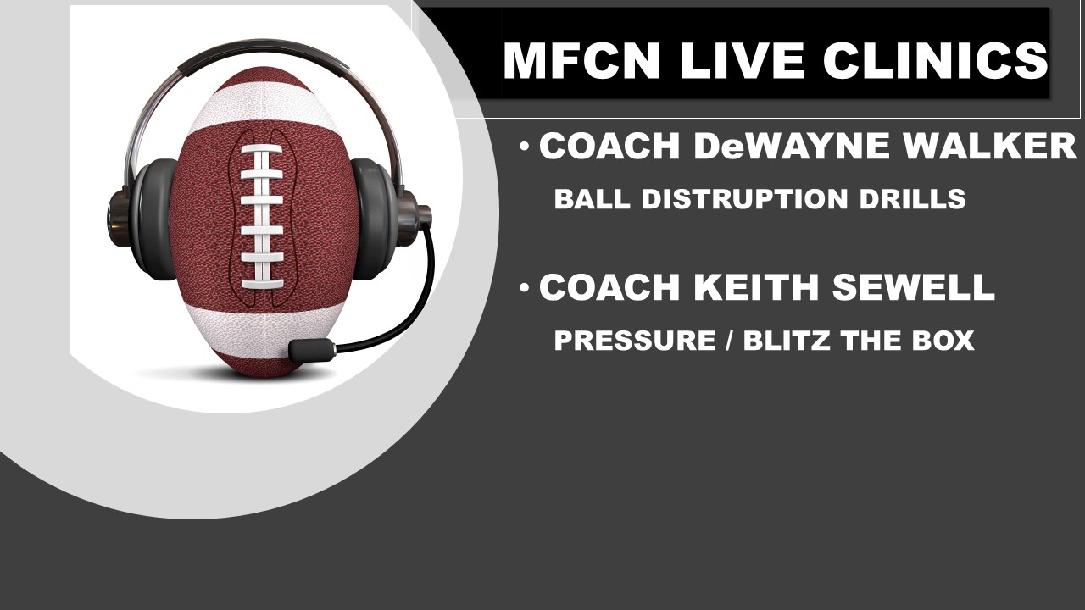 MFCN LIVE CLINICS

• COACH DeWAYNE WALKER

BALL DISTRUPTION DRILLS

• COACH KEITH SEWELL

PRESSURE / BLITZ THE BOX